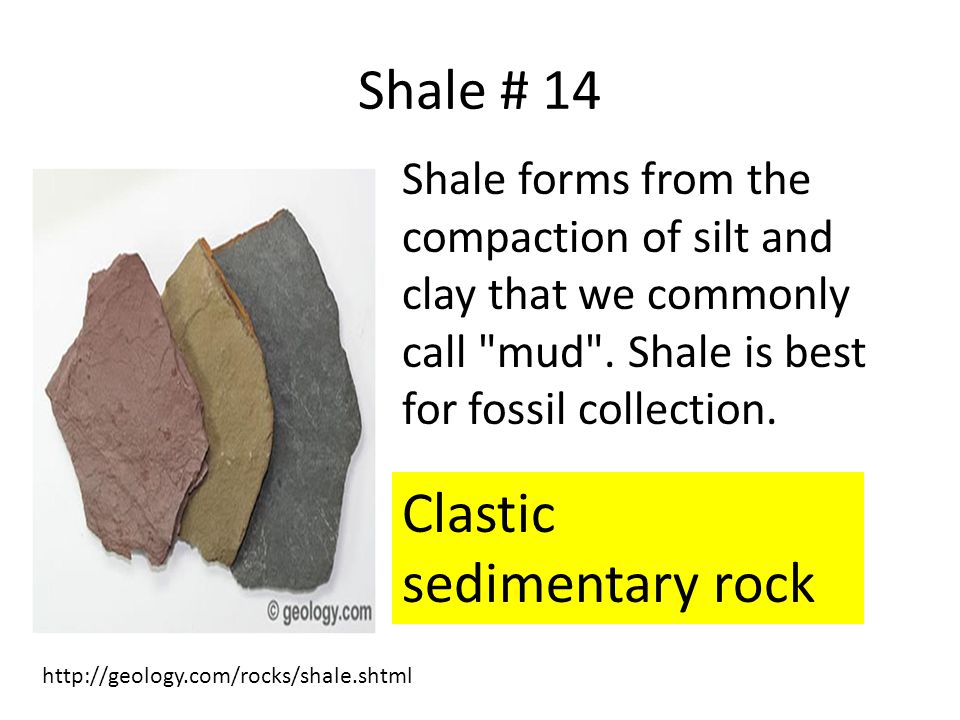 Shale # 14

© geology.com

Shale forms from the compaction of silt and clay that we commonly call "mud". Shale is best for fossil collection.

Clastic sedimentary rock

http://geology.com/rocks/shale.shtml